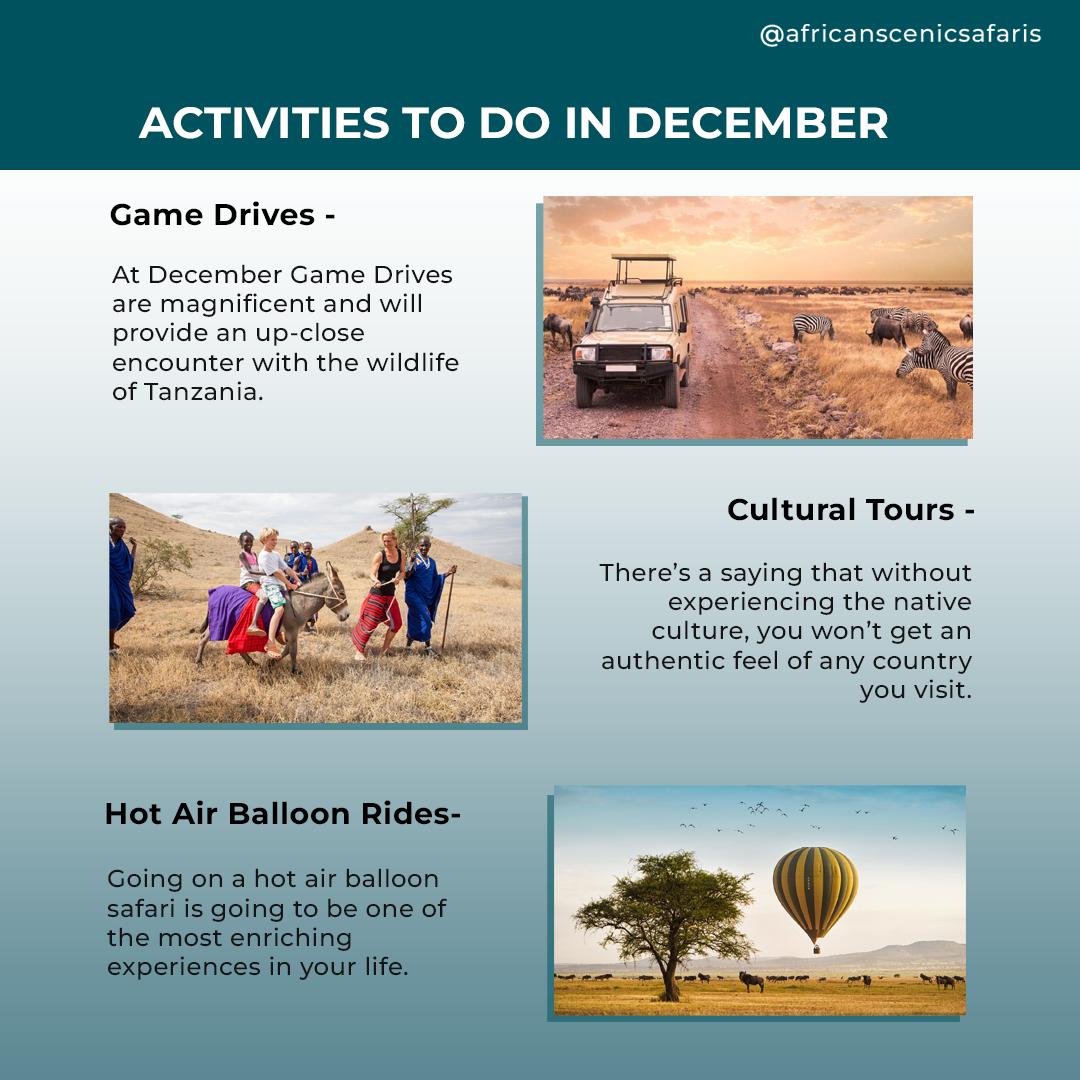 @africanscenicsafaris

ACTIVITIES TO DO IN DECEMBER

Game Drives -

At December Game Drives are magnificent and will provide an up-close encounter with the wildlife of Tanzania.

Cultural Tours -

There's a saying that without experiencing the native culture, you won't get an authentic feel of any country you visit.

Hot Air Balloon Rides-

Going on a hot air balloon safari is going to be one of the most enriching experiences in your life.